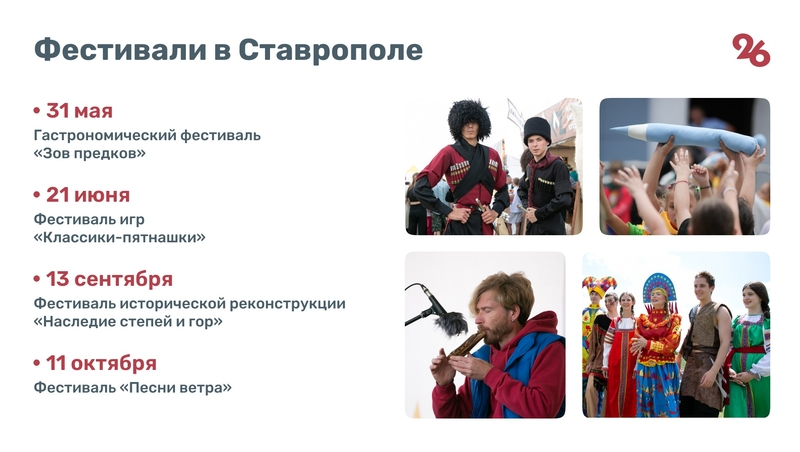 Фестивали в Ставрополе

26

• 31 мая
Гастрономический фестиваль «Зов предков»

• 21 июня
Фестиваль игр «Классики-пятнашки»

• 13 сентября
Фестиваль исторической реконструкции «Наследие степей и гор»

• 11 октября
Фестиваль «Песни ветра»